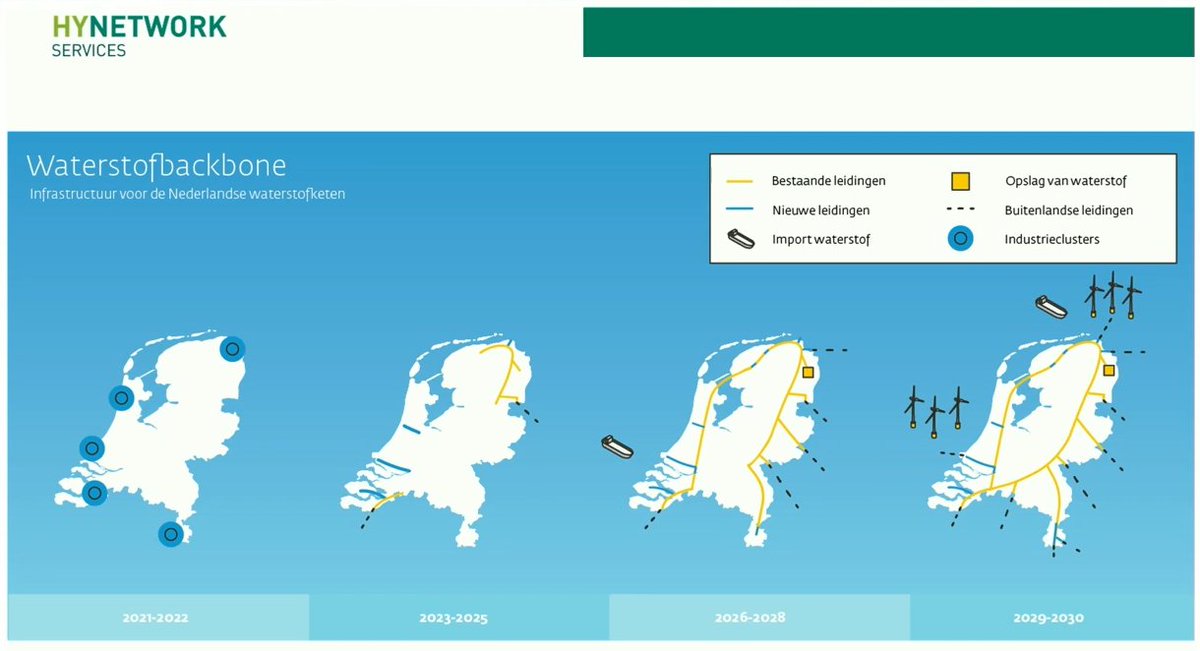 HYNETWORK SERVICES

Waterstofbackbone
Infrastructuur voor de Nederlandse waterstofketen

Bestaande leidingen
Nieuwe leidingen
Import waterstof
Opslag van waterstof
Buitenlandse leidingen
Industrieclusters

2021-2022
2023-2025
2026-2028
2029-2030